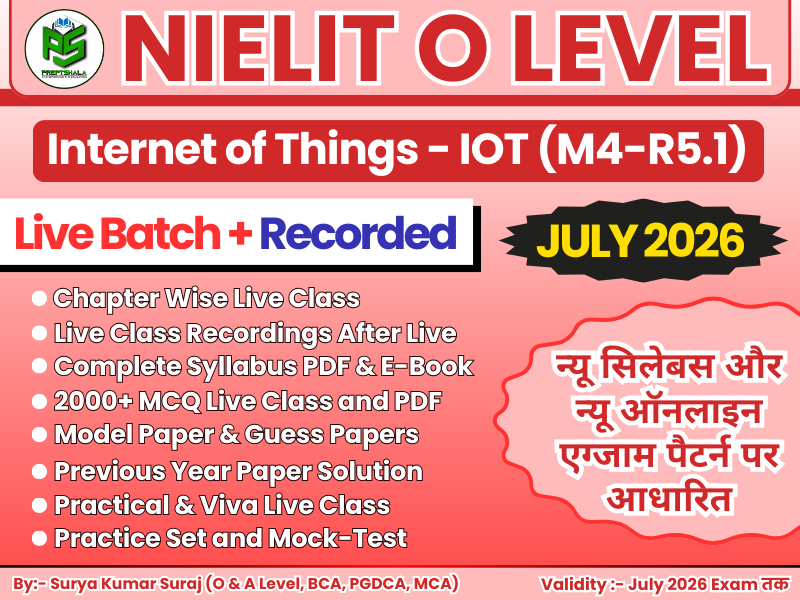 PS
PREPTSHALA

NIELIT O LEVEL

Internet of Things - IOT (M4-R5.1)

Live Batch + Recorded

JULY 2026

Chapter Wise Live Class
Live Class Recordings After Live
Complete Syllabus PDF & E-Book
2000+ MCQ Live Class and PDF
Model Paper & Guess Papers
Previous Year Paper Solution
Practical & Viva Live Class
Practice Set and Mock-Test

न्यू सिलेबस और न्यू ऑनलाइन एग्जाम पैटर्न पर आधारित

By:- Surya Kumar Suraj (O & A Level, BCA, PGDCA, MCA)

Validity :- July 2026 Exam तक